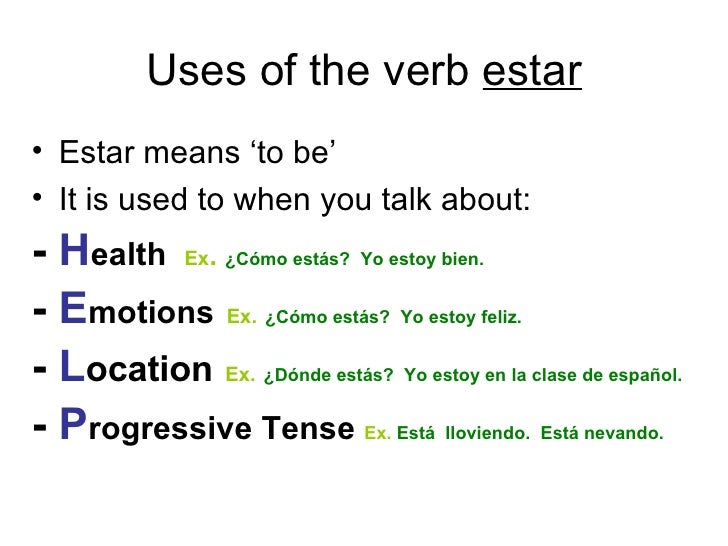 Uses of the verb estar

• Estar means ‘to be’
• It is used to when you talk about:
- Health Ex. ¿Cómo estás? Yo estoy bien.
- Emotions Ex. ¿Cómo estás? Yo estoy feliz.
- Location Ex. ¿Dónde estás? Yo estoy en la clase de español.
- Progressive Tense Ex. Está lloviendo. Está nevando.